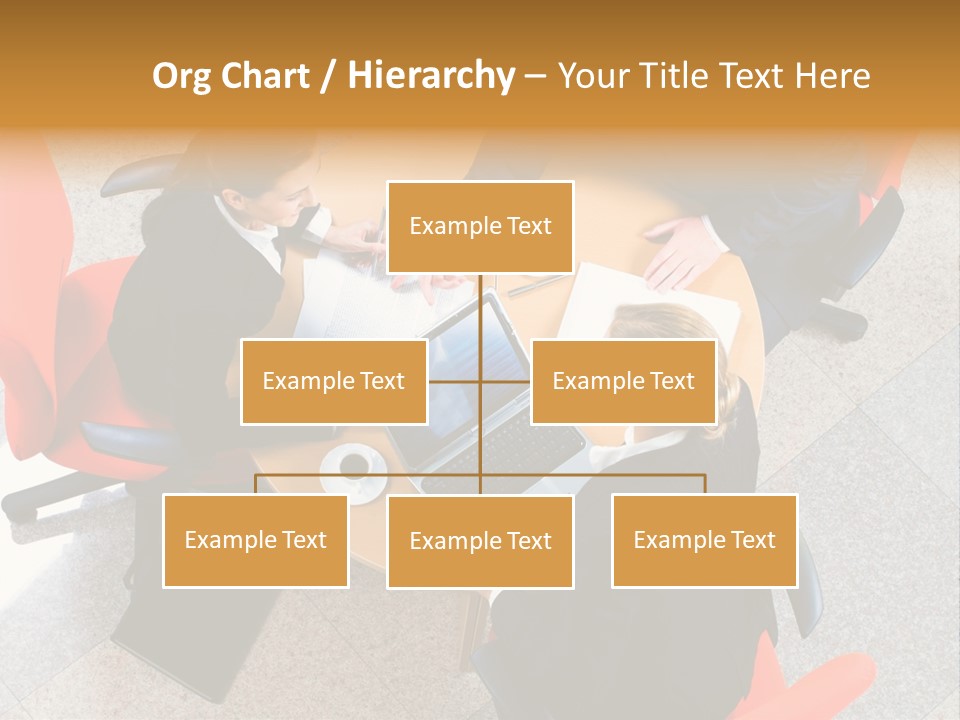 Org Chart / Hierarchy – Your Title Text Here

Example Text

Example Text

Example Text

Example Text

Example Text

Example Text